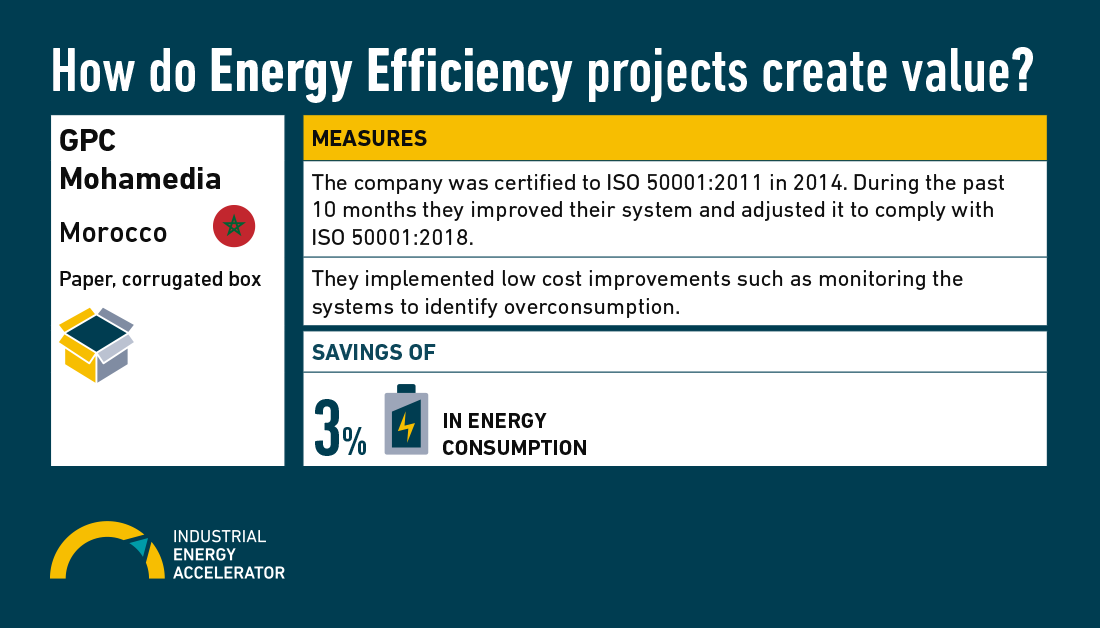 How do Energy Efficiency projects create value?

GPC Mohamedia

Morocco

Paper, corrugated box

MEASURES

The company was certified to ISO 50001:2011 in 2014. During the past 10 months they improved their system and adjusted it to comply with ISO 50001:2018.

They implemented low cost improvements such as monitoring the systems to identify overconsumption.

SAVINGS OF

3%

IN ENERGY CONSUMPTION

INDUSTRIAL ENERGY ACCELERATOR